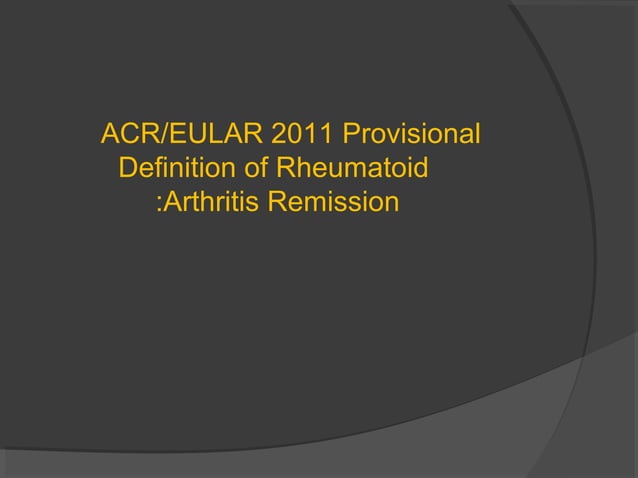 ACR/EULAR 2011 Provisional Definition of Rheumatoid :Arthritis Remission